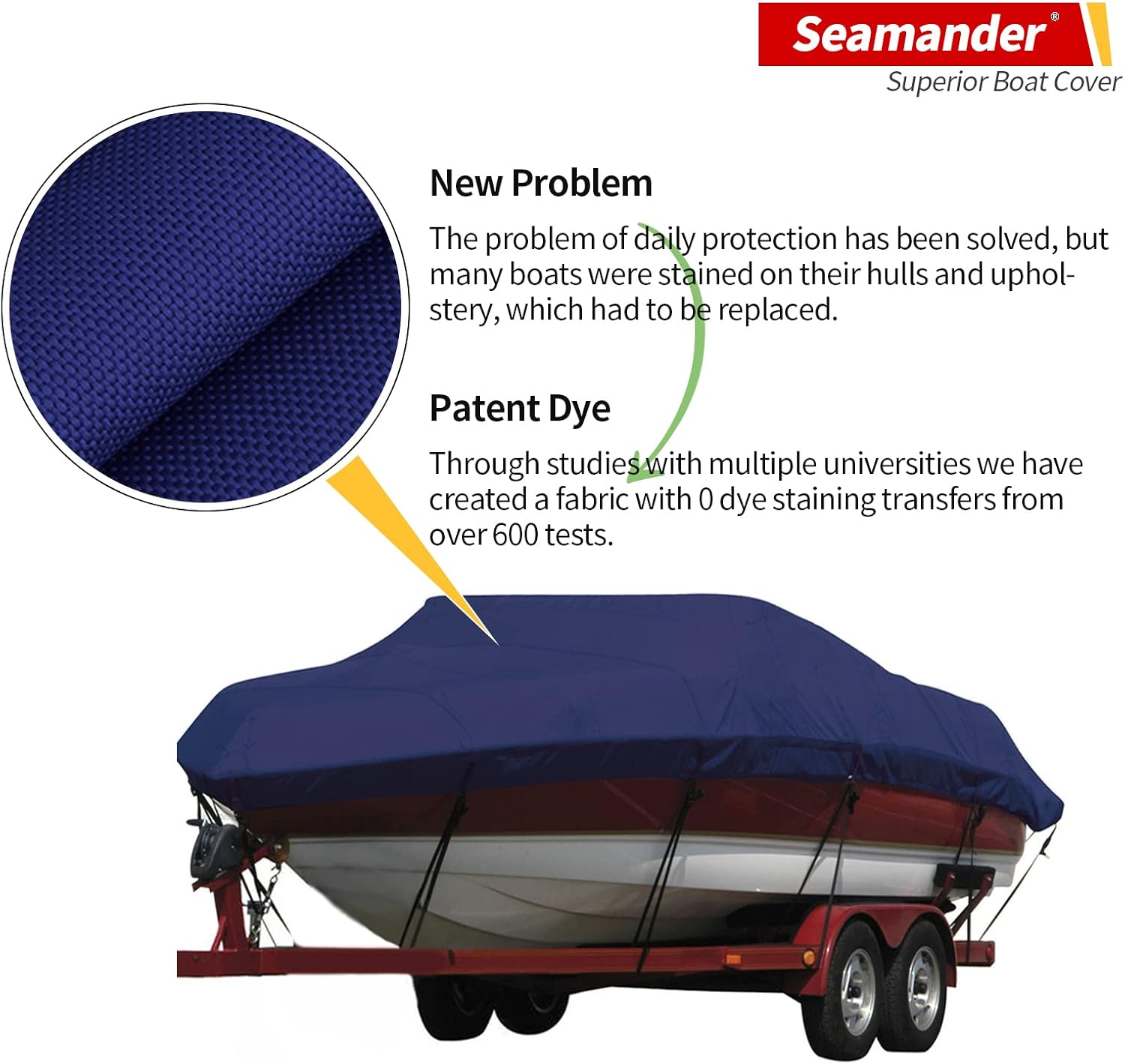 Seamander®
Superior Boat Cover

New Problem

The problem of daily protection has been solved, but many boats were stained on their hulls and upholstery, which had to be replaced.

Patent Dye

Through studies with multiple universities we have created a fabric with 0 dye staining transfers from over 600 tests.